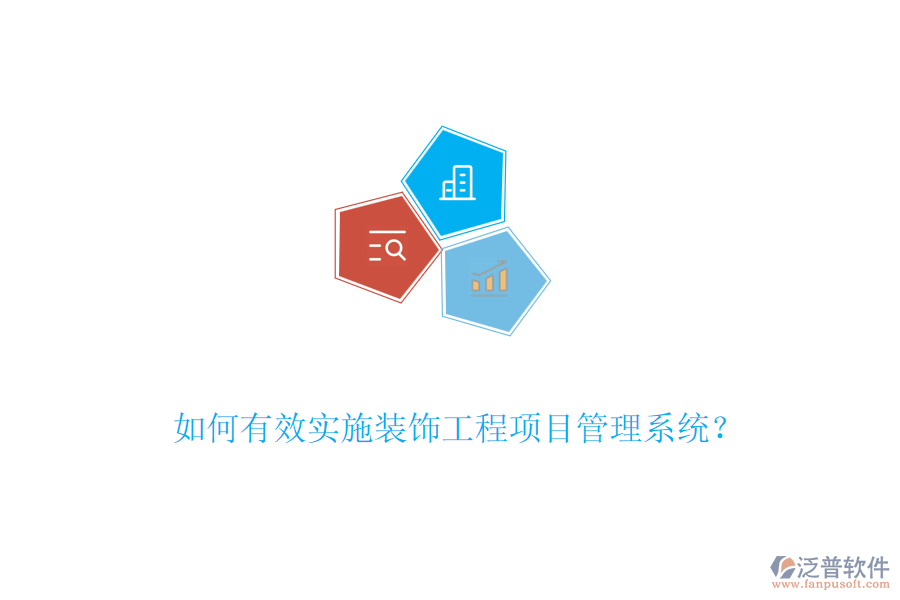 如何有效实施装饰工程项目管理系统？

泛普软件
www.fanpusoft.com